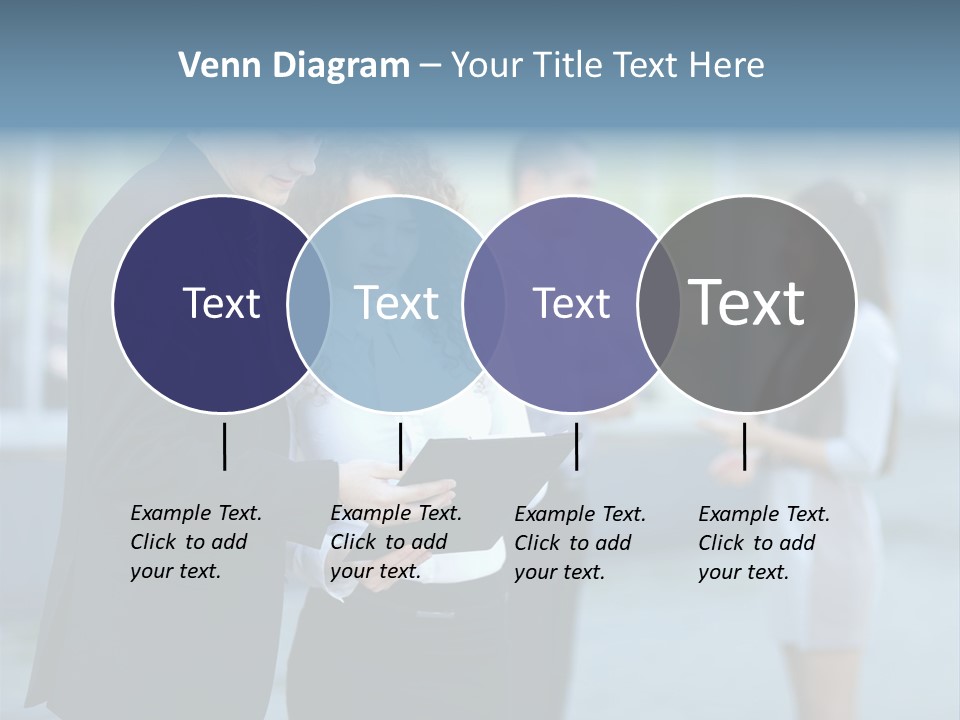 Venn Diagram – Your Title Text Here

Text

Text

Text

Text

Example Text. Click to add your text.

Example Text. Click to add your text.

Example Text. Click to add your text.

Example Text. Click to add your text.